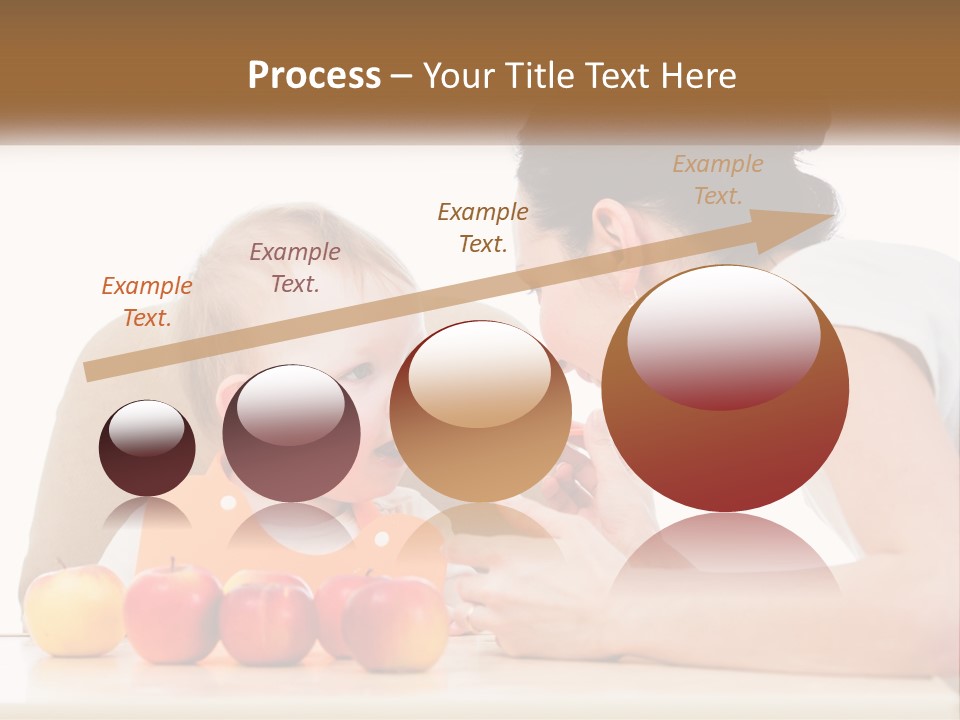 Process – Your Title Text Here

Example Text.

Example Text.

Example Text.

Example Text.